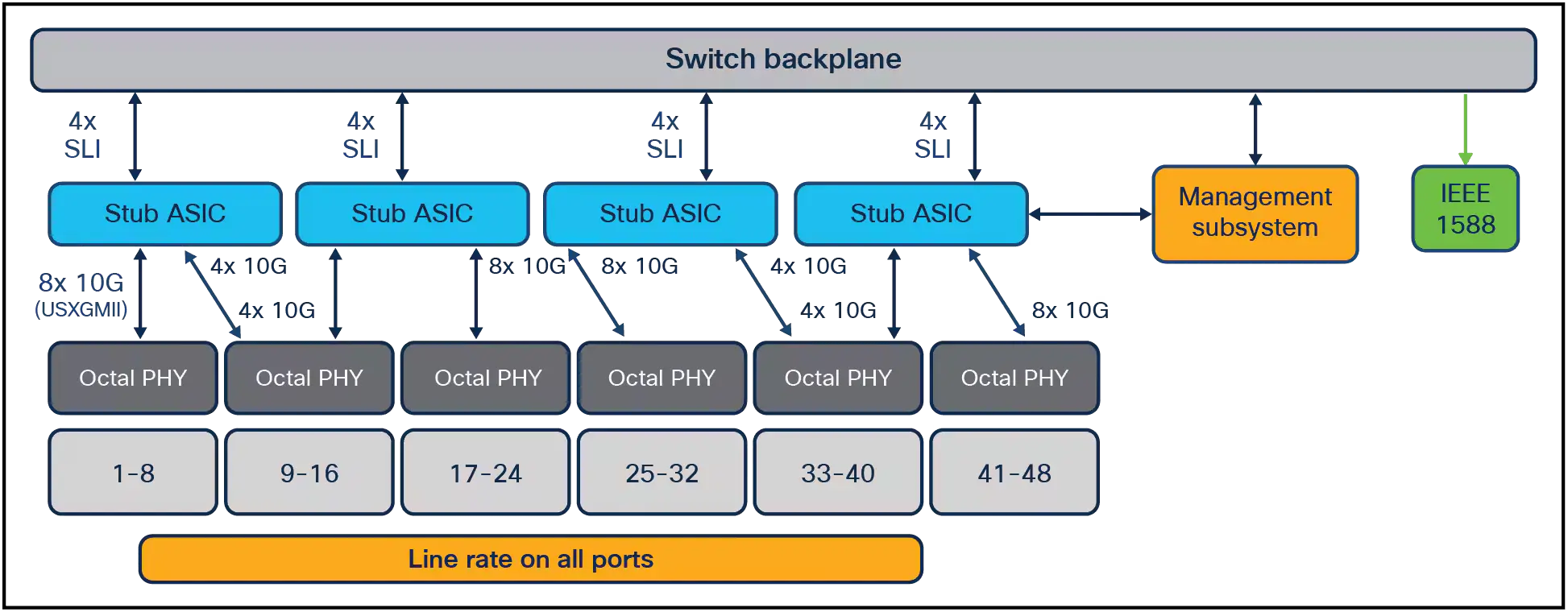 Switch backplane

4x SLI

4x SLI

4x SLI

4x SLI

Stub ASIC

Stub ASIC

Stub ASIC

Stub ASIC

Management subsystem

IEEE 1588

8x 10G (USXGMII)

4x 10G

4x 10G

8x 10G

8x 10G

4x 10G

4x 10G

8x 10G

Octal PHY

Octal PHY

Octal PHY

Octal PHY

Octal PHY

Octal PHY

1-8

9-16

17-24

25-32

33-40

41-48

Line rate on all ports